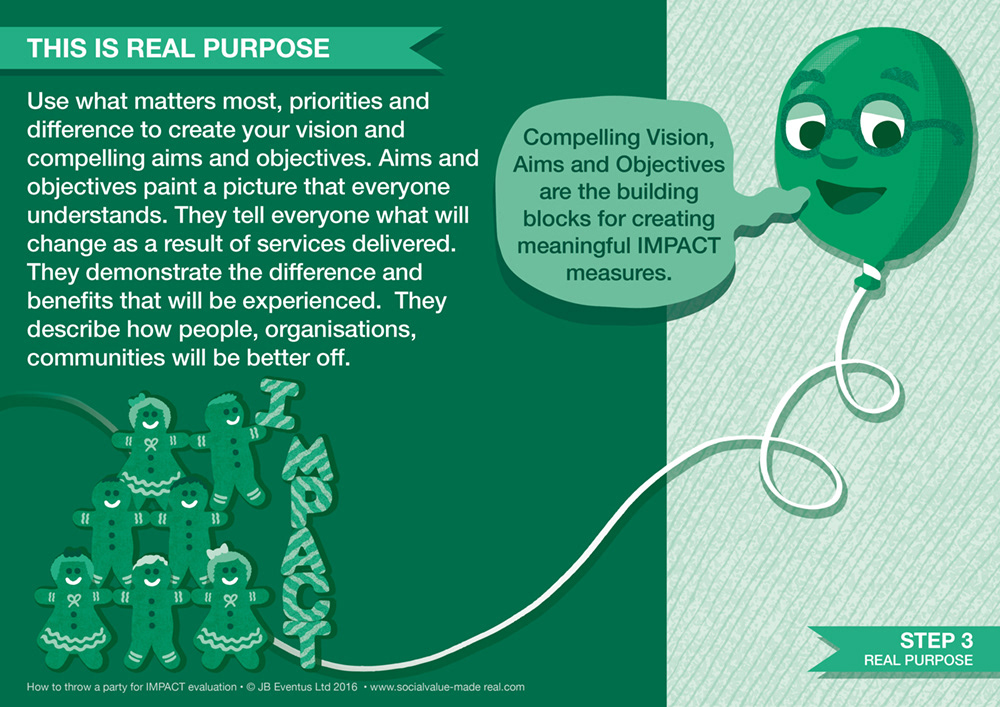 THIS IS REAL PURPOSE

Use what matters most, priorities and difference to create your vision and compelling aims and objectives. Aims and objectives paint a picture that everyone understands. They tell everyone what will change as a result of services delivered. They demonstrate the difference and benefits that will be experienced. They describe how people, organisations, communities will be better off.

Compelling Vision, Aims and Objectives are the building blocks for creating meaningful IMPACT measures.

IMPACT

STEP 3
REAL PURPOSE

How to throw a party for IMPACT evaluation • © JB Eventus Ltd 2016 • www.socialvalue-made real.com